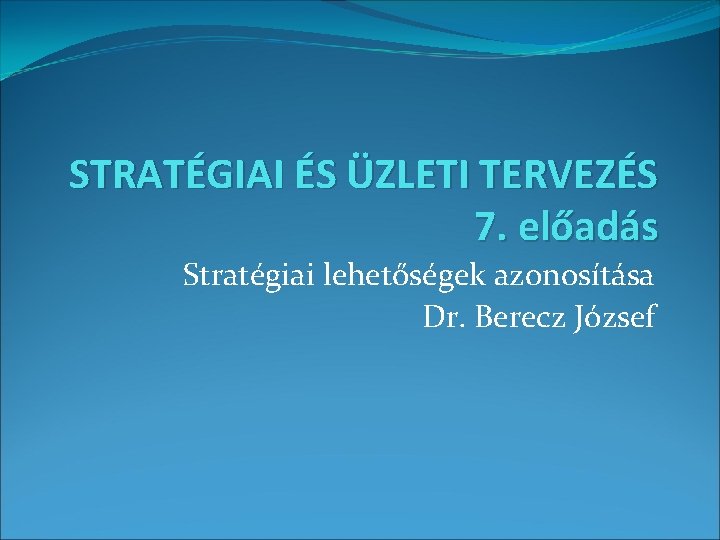 STRATÉGIAI ÉS ÜZLETI TERVEZÉS 7. előadás

Stratégiai lehetőségek azonosítása
Dr. Berecz József